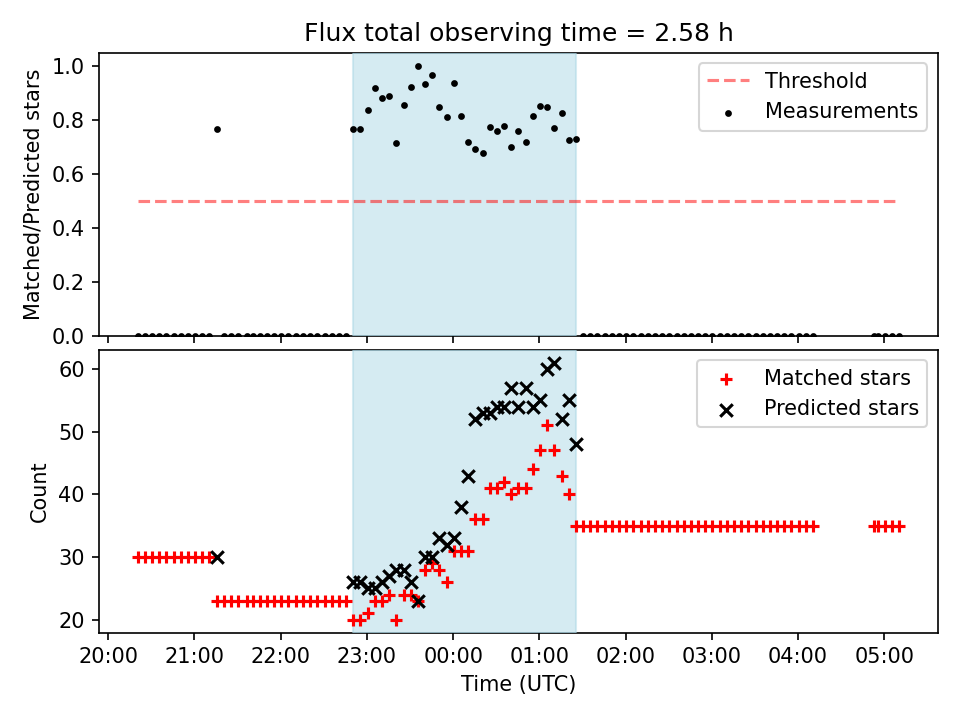 Flux total observing time = 2.58 h

Matched/Predicted stars

1.0
0.8
0.6
0.4
0.2
0.0

Threshold
Measurements

Count

60
50
40
30
20

Matched stars
Predicted stars

20:00 21:00 22:00 23:00 00:00 01:00 02:00 03:00 04:00 05:00

Time (UTC)